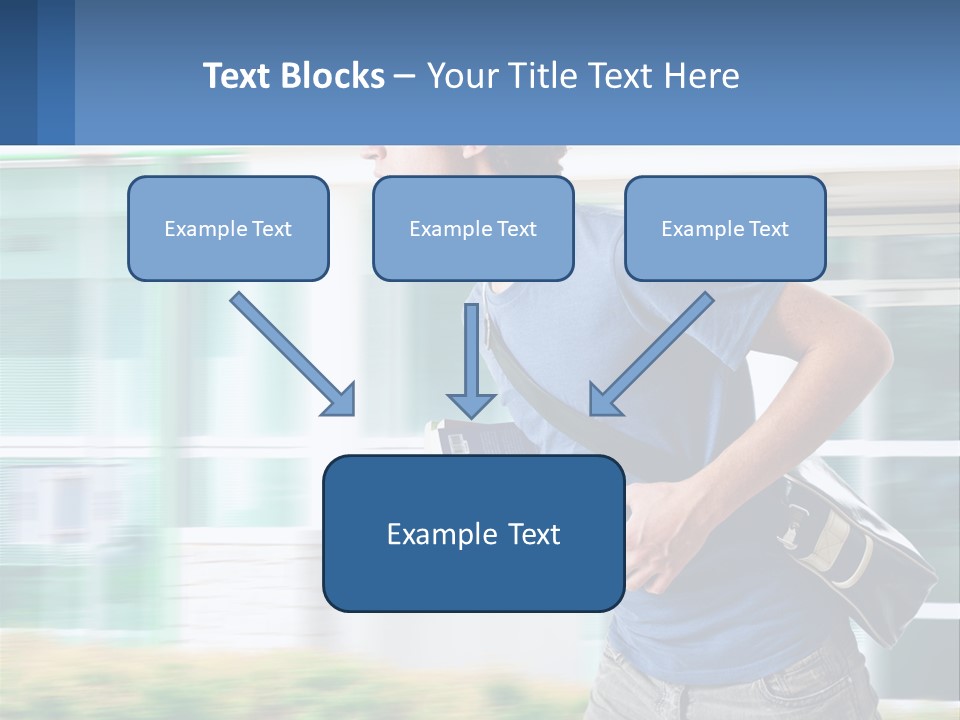 Text Blocks – Your Title Text Here

Example Text

Example Text

Example Text

Example Text